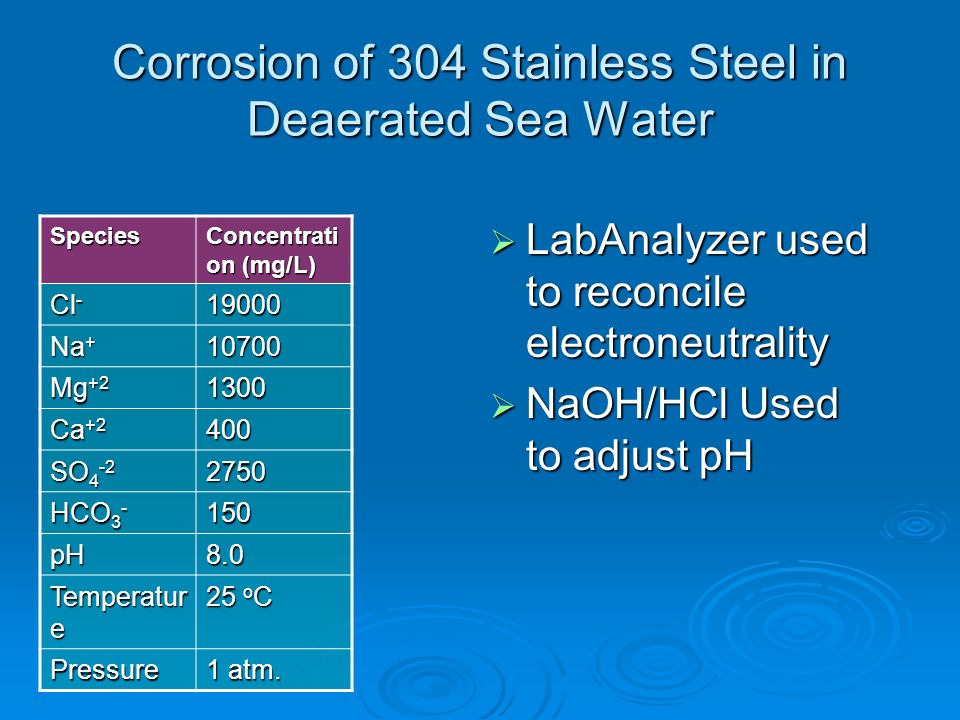 Corrosion of 304 Stainless Steel in Deaerated Sea Water

| Species | Concentration (mg/L) |
|---|---|
| $Cl^-$ | 19000 |
| $Na^+$ | 10700 |
| $Mg^{+2}$ | 1300 |
| $Ca^{+2}$ | 400 |
| $SO_4^{-2}$ | 2750 |
| $HCO_3^-$ | 150 |
| pH | 8.0 |
| Temperature | 25 $^oC$ |
| Pressure | 1 atm. |

➢ LabAnalyzer used to reconcile electroneutrality

➢ NaOH/HCl Used to adjust pH